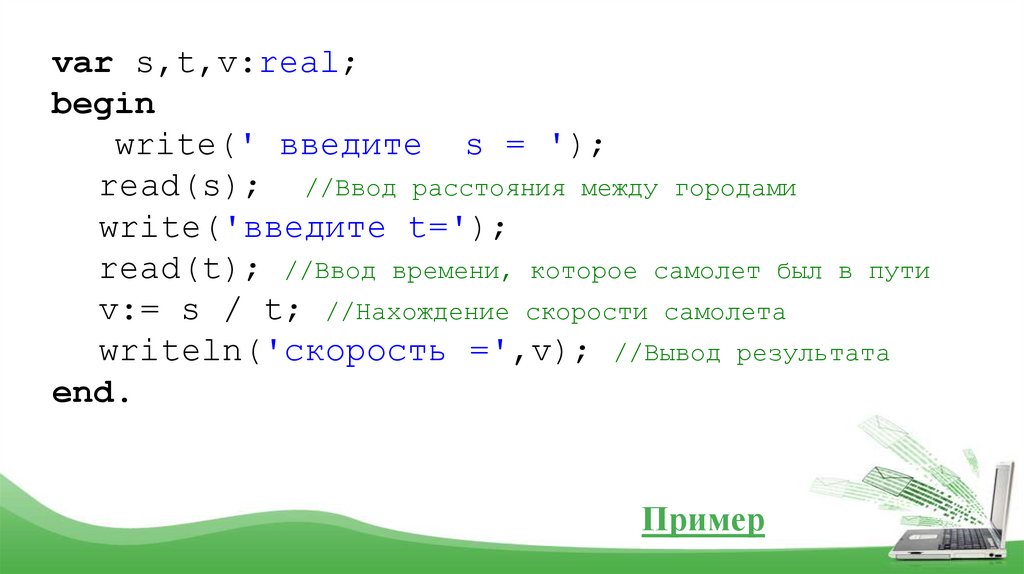 var s,t,v:real;
begin
 write(' введите  s = ');
 read(s); //Ввод расстояния между городами
 write('введите t=');
 read(t); //Ввод времени, которое самолет был в пути
 v:= s / t; //Нахождение скорости самолета
 writeln('скорость =',v); //Вывод результата
end.

Пример